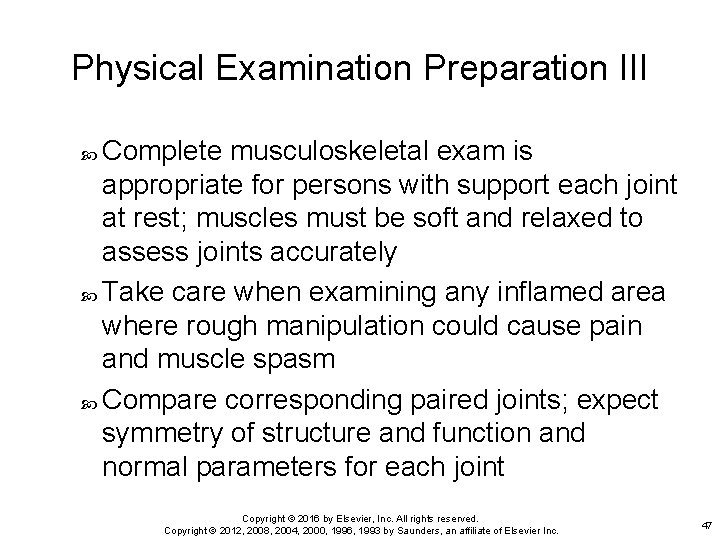 Physical Examination Preparation III

Complete musculoskeletal exam is appropriate for persons with support each joint at rest; muscles must be soft and relaxed to assess joints accurately

Take care when examining any inflamed area where rough manipulation could cause pain and muscle spasm

Compare corresponding paired joints; expect symmetry of structure and function and normal parameters for each joint

Copyright © 2016 by Elsevier, Inc. All rights reserved.
Copyright © 2012, 2008, 2004, 2000, 1996, 1993 by Saunders, an affiliate of Elsevier Inc.

47